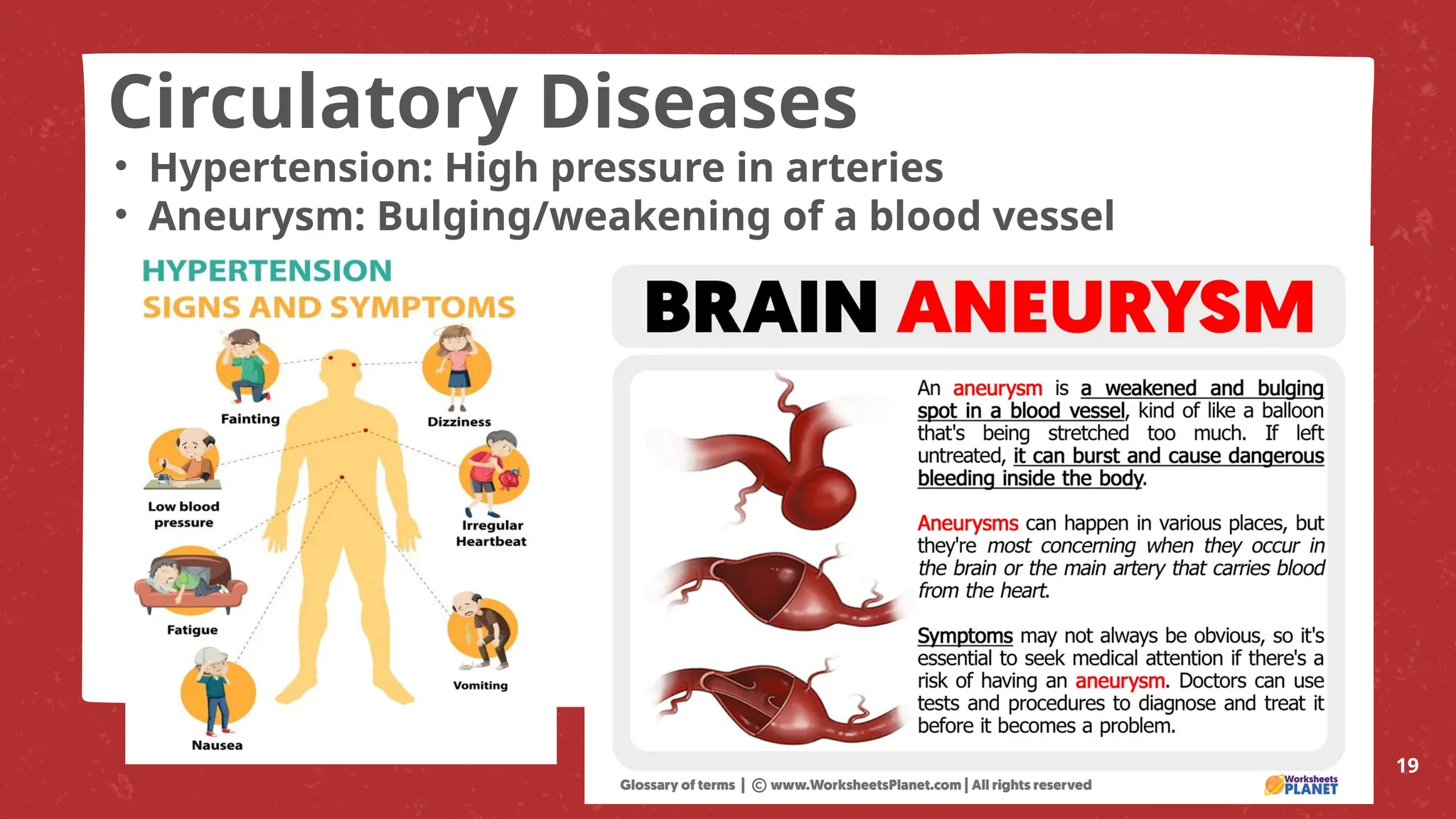 Circulatory Diseases

• Hypertension: High pressure in arteries
• Aneurysm: Bulging/weakening of a blood vessel

HYPERTENSION
SIGNS AND SYMPTOMS

Fainting

Dizziness

Low blood pressure

Irregular Heartbeat

Fatigue

Vomiting

Nausea

BRAIN ANEURYSM

An aneurysm is a weakened and bulging spot in a blood vessel, kind of like a balloon that's being stretched too much. If left untreated, it can burst and cause dangerous bleeding inside the body.

Aneurysms can happen in various places, but they're most concerning when they occur in the brain or the main artery that carries blood from the heart.

Symptoms may not always be obvious, so it's essential to seek medical attention if there's a risk of having an aneurysm. Doctors can use tests and procedures to diagnose and treat it before it becomes a problem.

Glossary of terms | © www.WorksheetsPlanet.com | All rights reserved

Worksheets PLANET

19